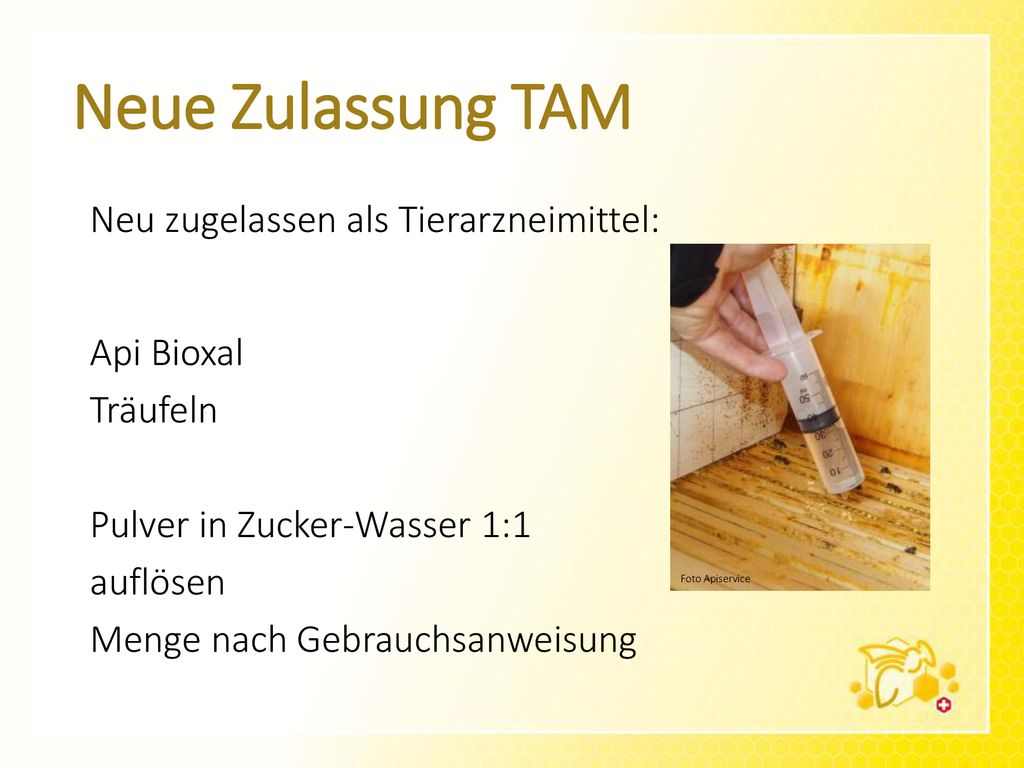 Neue Zulassung TAM

Neu zugelassen als Tierarzneimittel:

Api Bioxal
Träufeln

Pulver in Zucker-Wasser 1:1
auflösen
Menge nach Gebrauchsanweisung

60
50
40
30
20
10

Foto Apiservice